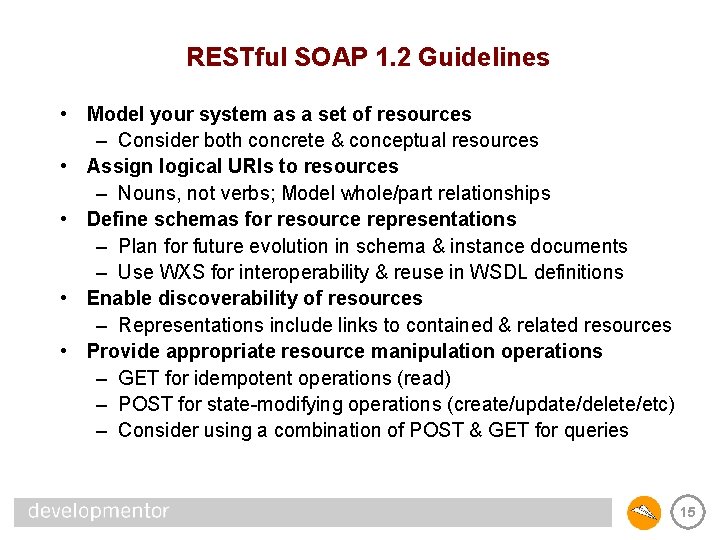 RESTful SOAP 1.2 Guidelines

• Model your system as a set of resources
– Consider both concrete & conceptual resources
• Assign logical URIs to resources
– Nouns, not verbs; Model whole/part relationships
• Define schemas for resource representations
– Plan for future evolution in schema & instance documents
– Use WXS for interoperability & reuse in WSDL definitions
• Enable discoverability of resources
– Representations include links to contained & related resources
• Provide appropriate resource manipulation operations
– GET for idempotent operations (read)
– POST for state-modifying operations (create/update/delete/etc)
– Consider using a combination of POST & GET for queries

developmentor

15